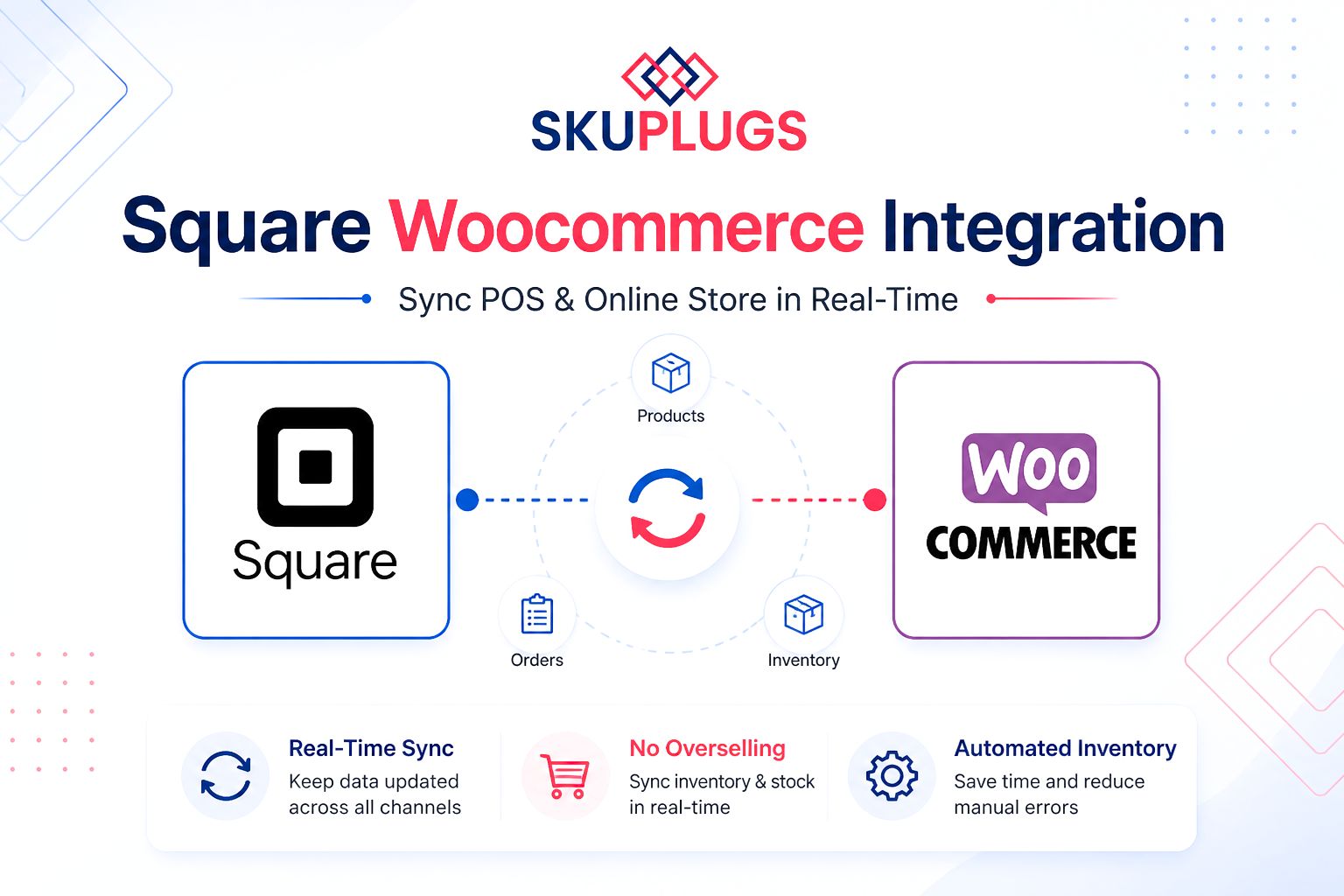 SKUPLUGS

Square Woocommerce Integration

Sync POS & Online Store in Real-Time

Square

Products

Orders

Inventory

WOO COMMERCE

Real-Time Sync
Keep data updated across all channels

No Overselling
Sync inventory & stock in real-time

Automated Inventory
Save time and reduce manual errors